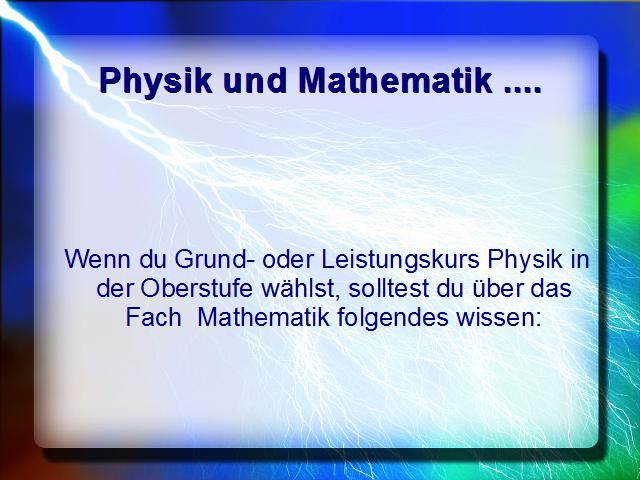 Physik und Mathematik ....

Wenn du Grund- oder Leistungskurs Physik in der Oberstufe wählst, solltest du über das Fach Mathematik folgendes wissen: